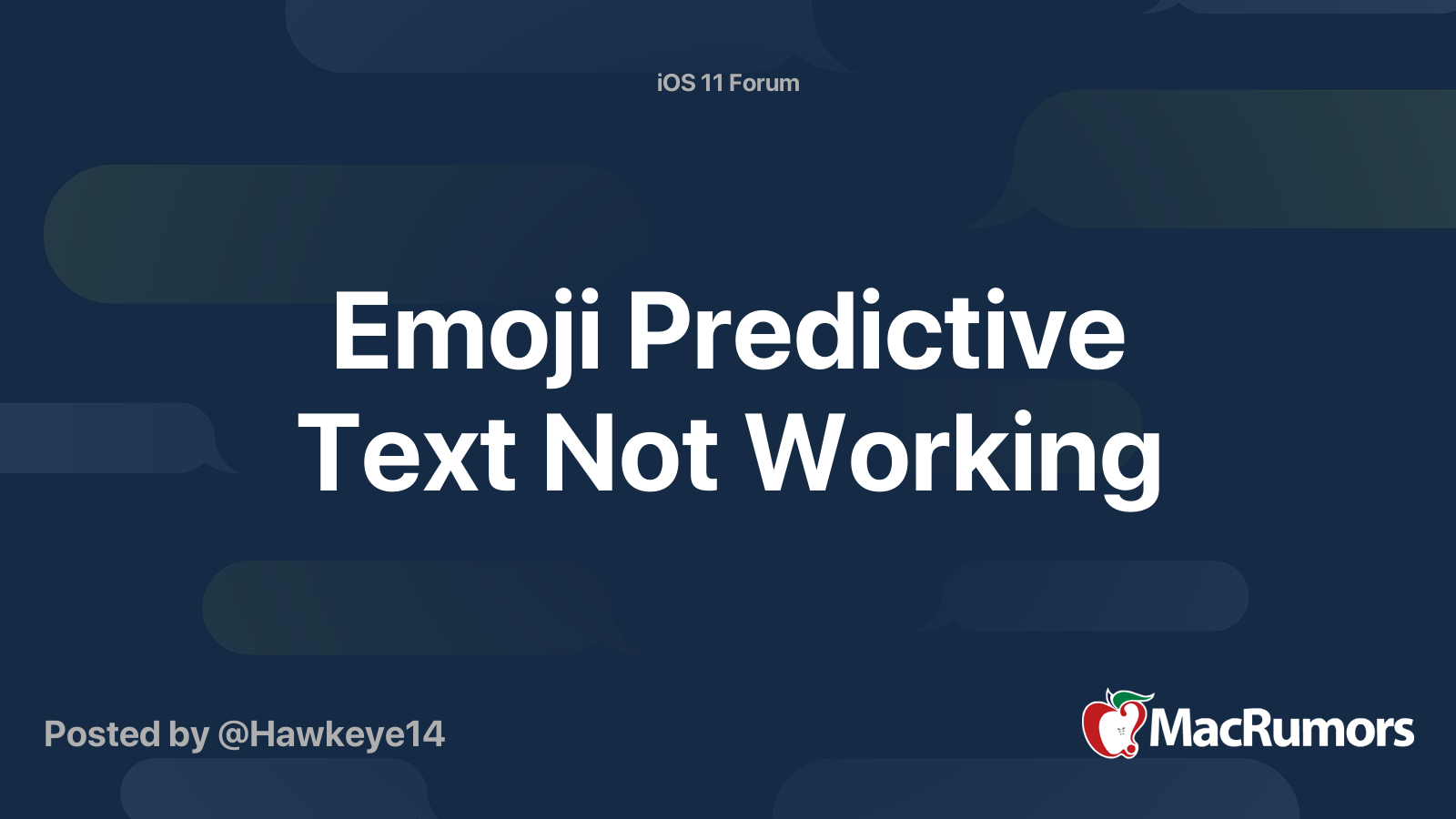 iOS 11 Forum

Emoji Predictive Text Not Working

Posted by @Hawkeye14

MacRumors